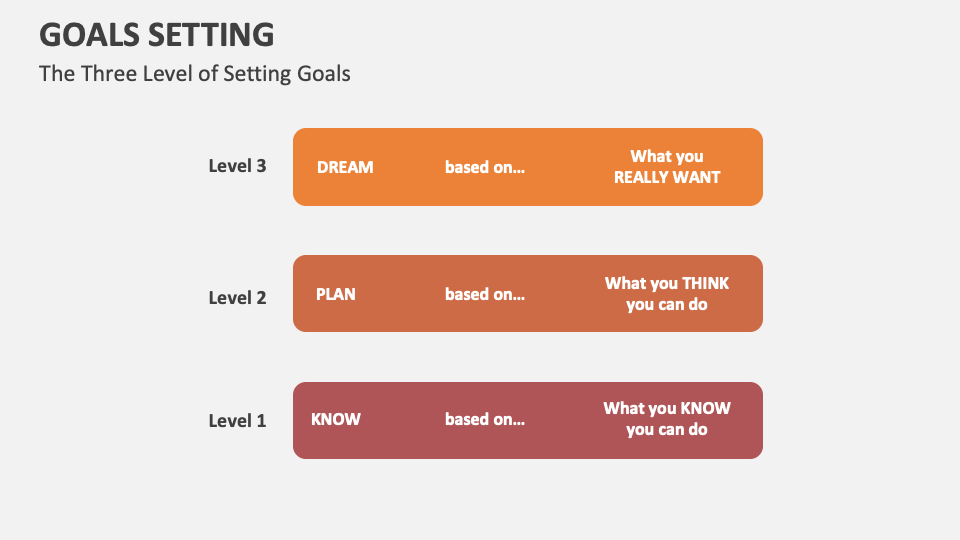 GOALS SETTING

The Three Level of Setting Goals

Level 3 DREAM based on... What you REALLY WANT

Level 2 PLAN based on... What you THINK you can do

Level 1 KNOW based on... What you KNOW you can do